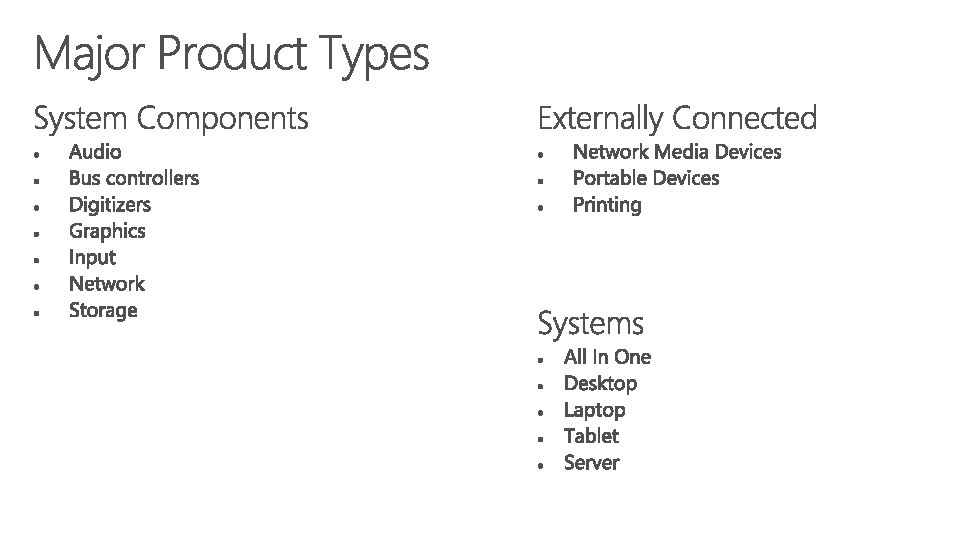 Major Product Types

System Components
- Audio
- Bus controllers
- Digitizers
- Graphics
- Input
- Network
- Storage

Externally Connected
- Network Media Devices
- Portable Devices
- Printing

Systems
- All In One
- Desktop
- Laptop
- Tablet
- Server